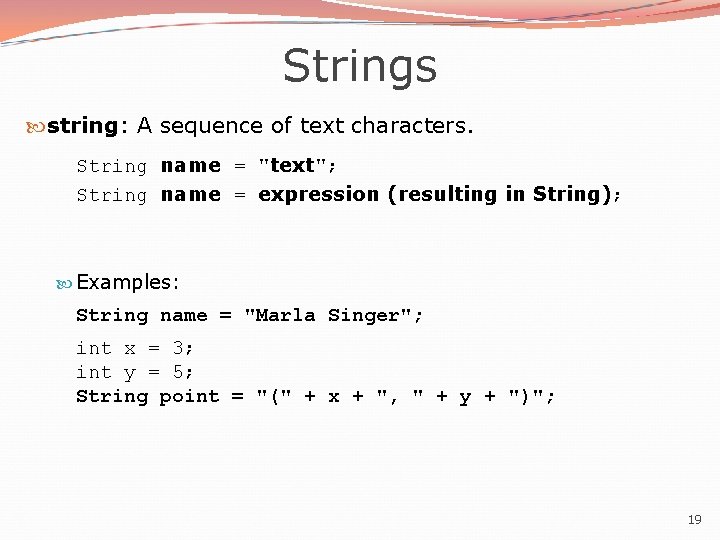 Strings

string: A sequence of text characters.

String name = "text";
String name = expression (resulting in String);

Examples:

String name = "Marla Singer";

int x = 3;
int y = 5;
String point = "(" + x + ", " + y + ")";

19